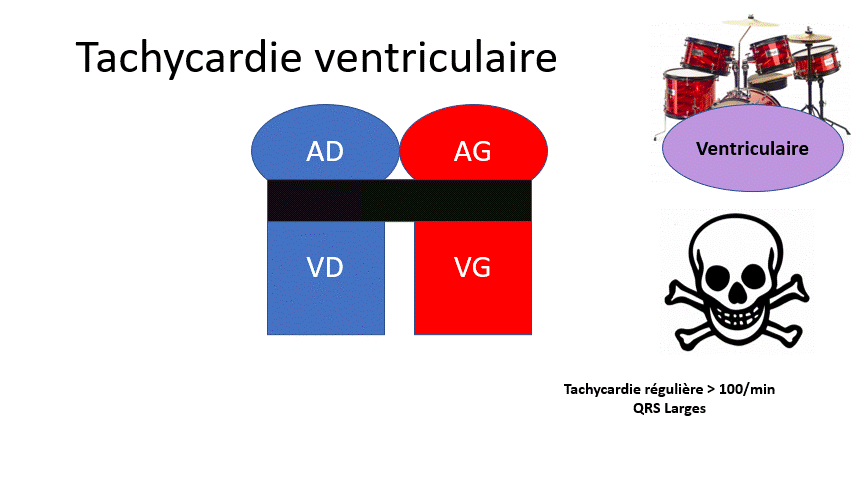 Tachycardie ventriculaire

AD
AG
VD
VG

Ventriculaire

Tachycardie régulière > 100/min
QRS Larges